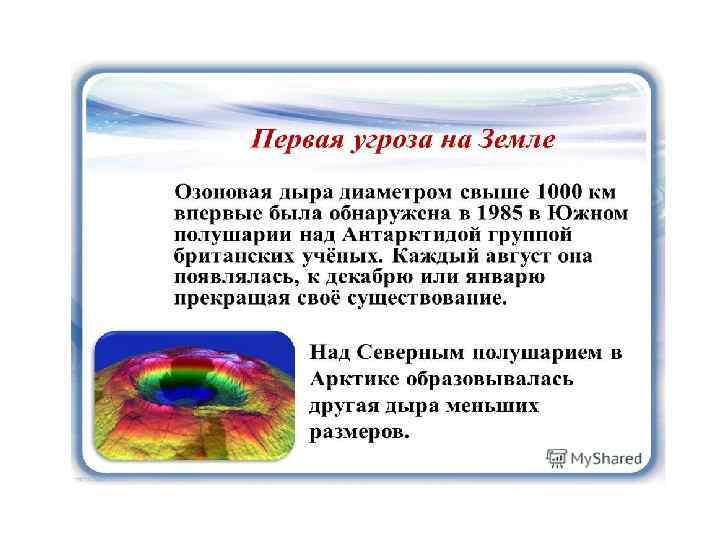 Первая угроза на Земле

Озоновая дыра диаметром свыше 1000 км впервые была обнаружена в 1985 в Южном полушарии над Антарктидой группой британских учёных. Каждый август она появлялась, к декабрю или январю прекращая своё существование.

Над Северным полушарием в Арктике образовывалась другая дыра меньших размеров.

MyShared